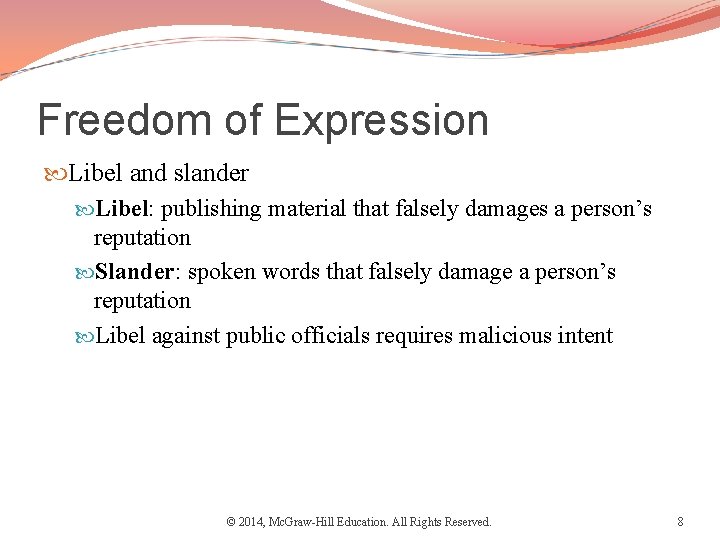 Freedom of Expression

Libel and slander

Libel: publishing material that falsely damages a person's reputation

Slander: spoken words that falsely damage a person's reputation

Libel against public officials requires malicious intent

© 2014, McGraw-Hill Education. All Rights Reserved.

8